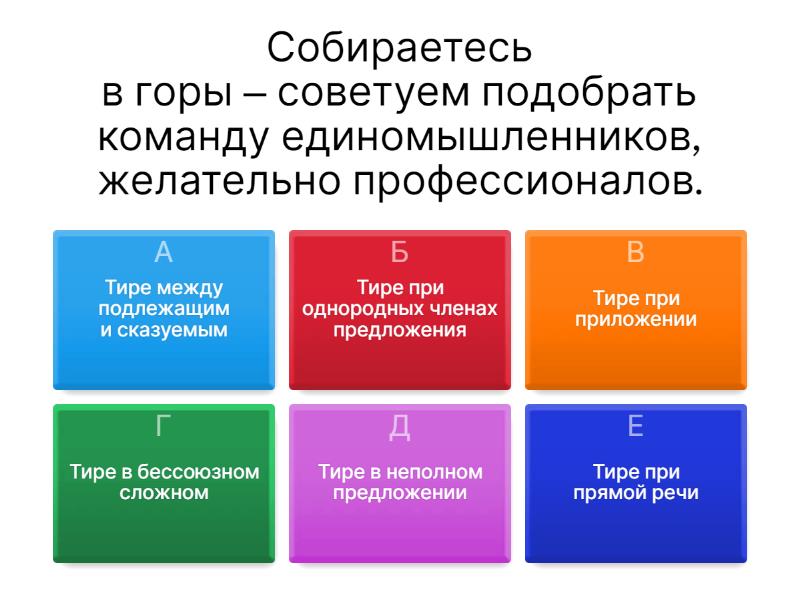 Собираетесь в горы – советуем подобрать команду единомышленников, желательно профессионалов.

А
Тире между подлежащим и сказуемым

Б
Тире при однородных членах предложения

В
Тире при приложении

Г
Тире в бессоюзном сложном

Д
Тире в неполном предложении

Е
Тире при прямой речи